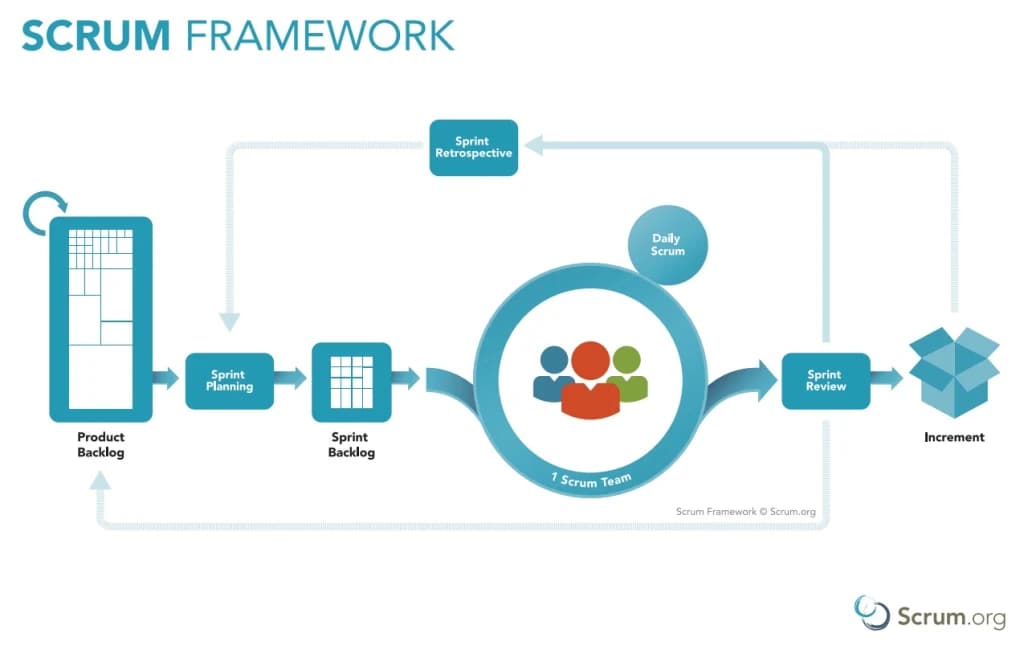 SCRUM FRAMEWORK

Sprint Retrospective

Daily Scrum

Product Backlog

Sprint Planning

Sprint Backlog

1 Scrum Team

Sprint Review

Increment

Scrum Framework © Scrum.org

Scrum.org